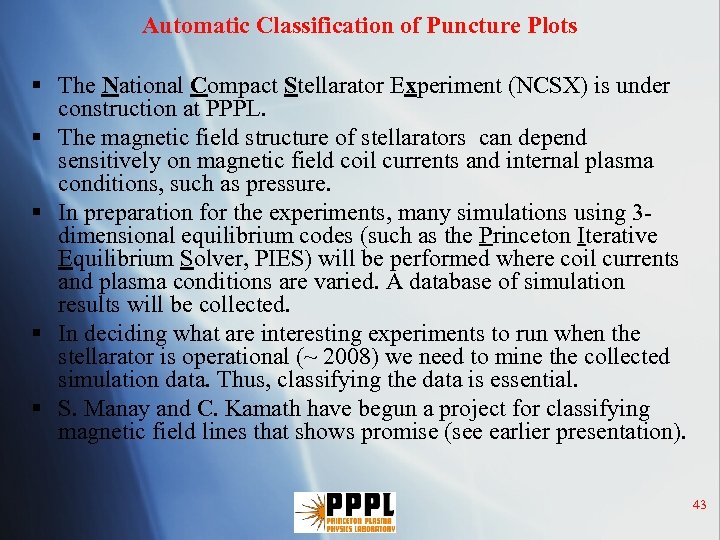 Automatic Classification of Puncture Plots

▪ The National Compact Stellarator Experiment (NCSX) is under construction at PPPL.

▪ The magnetic field structure of stellarators can depend sensitively on magnetic field coil currents and internal plasma conditions, such as pressure.

▪ In preparation for the experiments, many simulations using 3-dimensional equilibrium codes (such as the Princeton Iterative Equilibrium Solver, PIES) will be performed where coil currents and plasma conditions are varied. A database of simulation results will be collected.

▪ In deciding what are interesting experiments to run when the stellarator is operational (~ 2008) we need to mine the collected simulation data. Thus, classifying the data is essential.

▪ S. Manay and C. Kamath have begun a project for classifying magnetic field lines that shows promise (see earlier presentation).

PPPL
PRINCETON PLASMA PHYSICS LABORATORY

43